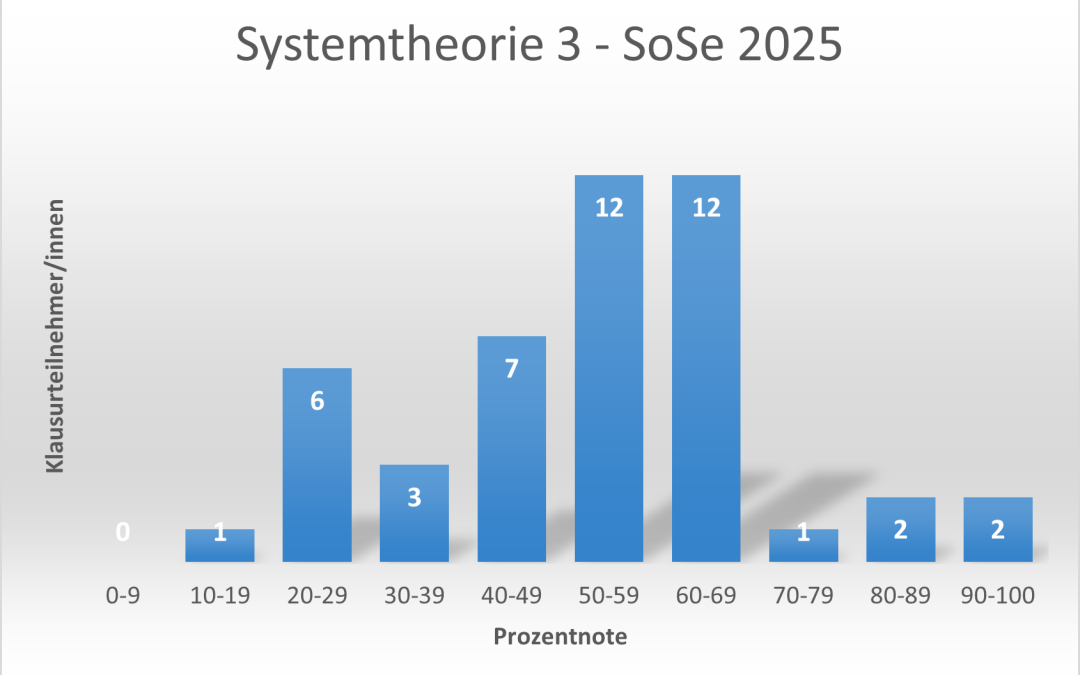 Systemtheorie 3 - SoSe 2025

Klausurteilnehmer/innen

0
1
6
3
7
12
12
1
2
2

0-9
10-19
20-29
30-39
40-49
50-59
60-69
70-79
80-89
90-100

Prozentnote